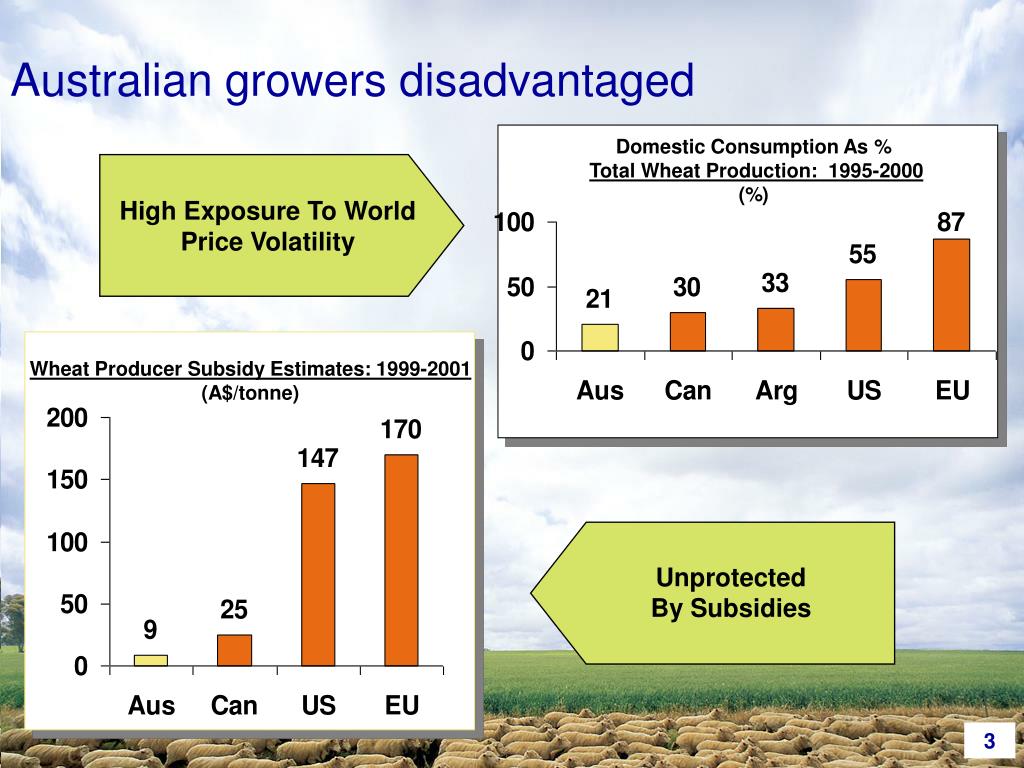 Australian growers disadvantaged

High Exposure To World Price Volatility

Domestic Consumption As %
Total Wheat Production: 1995-2000
(%)

100
50
0
21
30
33
55
87
Aus
Can
Arg
US
EU

Wheat Producer Subsidy Estimates: 1999-2001
(A$/tonne)

200
150
100
50
0
9
25
147
170
Aus
Can
US
EU

Unprotected
By Subsidies

3